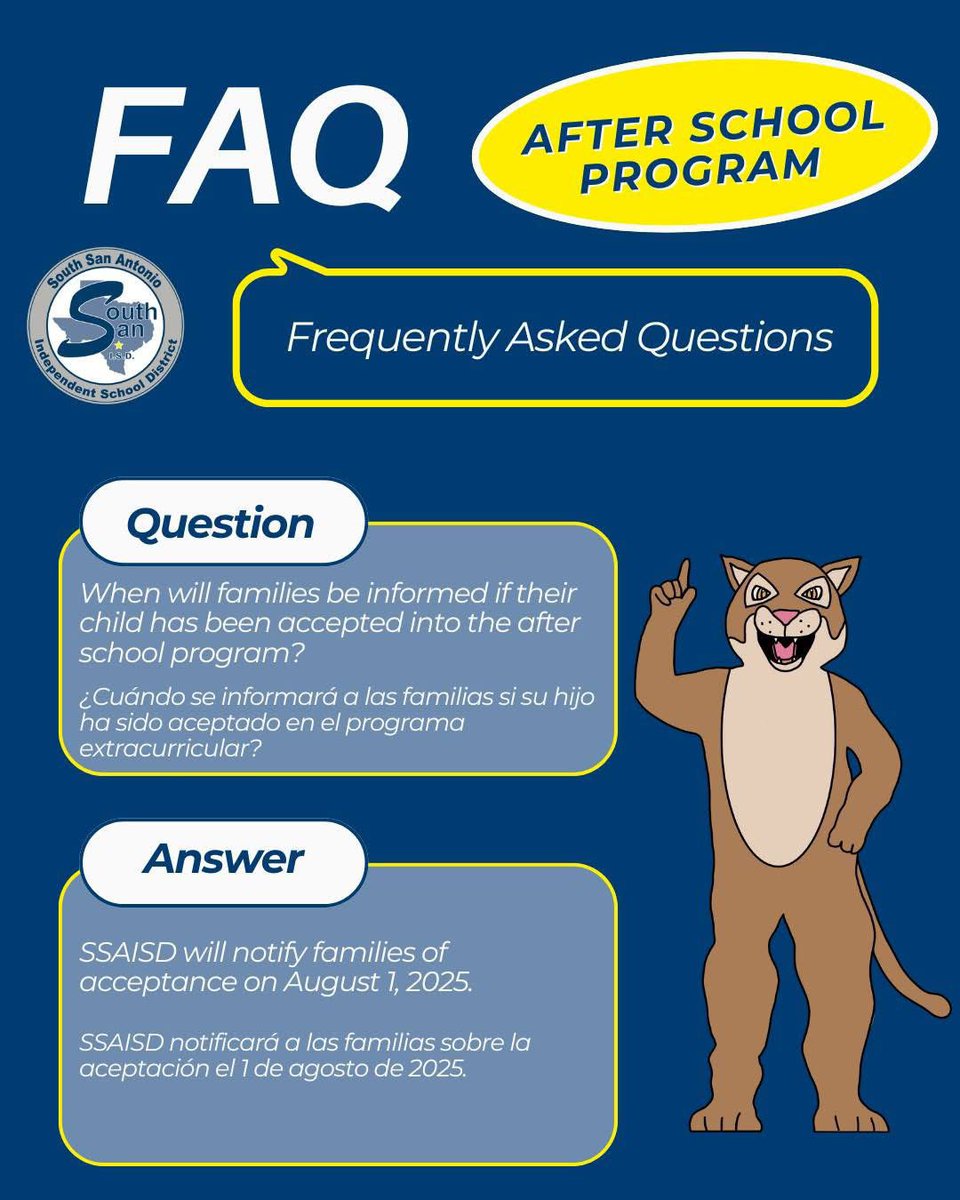 FAQ

AFTER SCHOOL PROGRAM

South San Antonio
South San
I.S.D.
Independent School District

Frequently Asked Questions

Question

When will families be informed if their child has been accepted into the after school program?

¿Cuándo se informará a las familias si su hijo ha sido aceptado en el programa extracurricular?

Answer

SSAISD will notify families of acceptance on August 1, 2025.

SSAISD notificará a las familias sobre la aceptación el 1 de agosto de 2025.